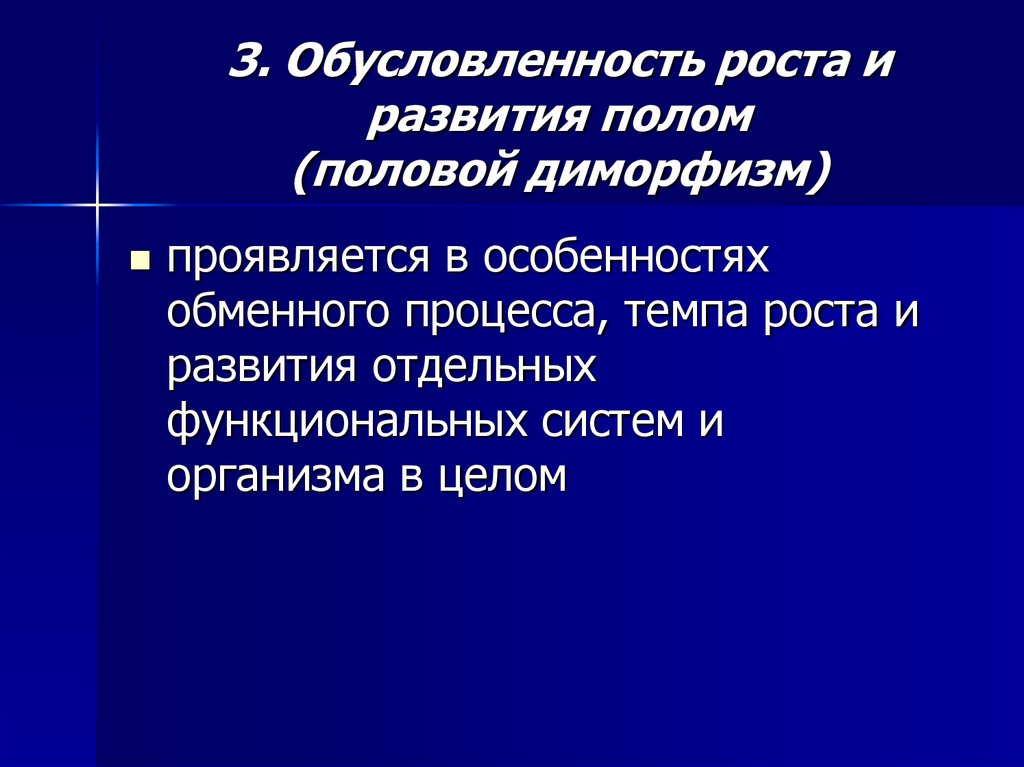 3. Обусловленность роста и развития полом
(половой диморфизм)

▪ проявляется в особенностях обменного процесса, темпа роста и развития отдельных функциональных систем и организма в целом